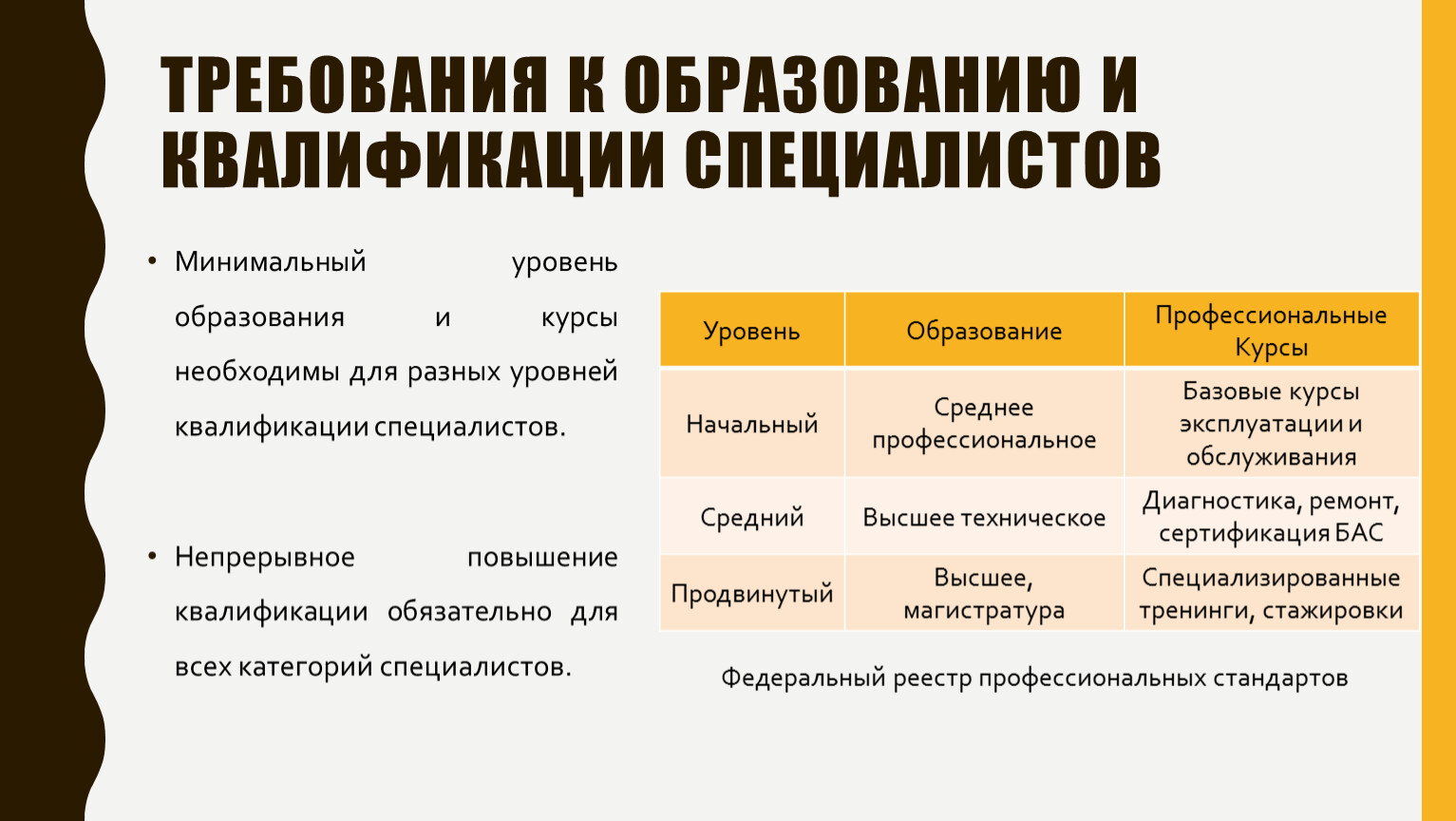 ТРЕБОВАНИЯ К ОБРАЗОВАНИЮ И КВАЛИФИКАЦИИ СПЕЦИАЛИСТОВ

• Минимальный уровень образования и курсы необходимы для разных уровней квалификации специалистов.

• Непрерывное повышение квалификации обязательно для всех категорий специалистов.

| Уровень | Образование | Профессиональные Курсы |
|---|---|---|
| Начальный | Среднее профессиональное | Базовые курсы эксплуатации и обслуживания |
| Средний | Высшее техническое | Диагностика, ремонт, сертификация БАС |
| Продвинутый | Высшее, магистратура | Специализированные тренинги, стажировки |

Федеральный реестр профессиональных стандартов